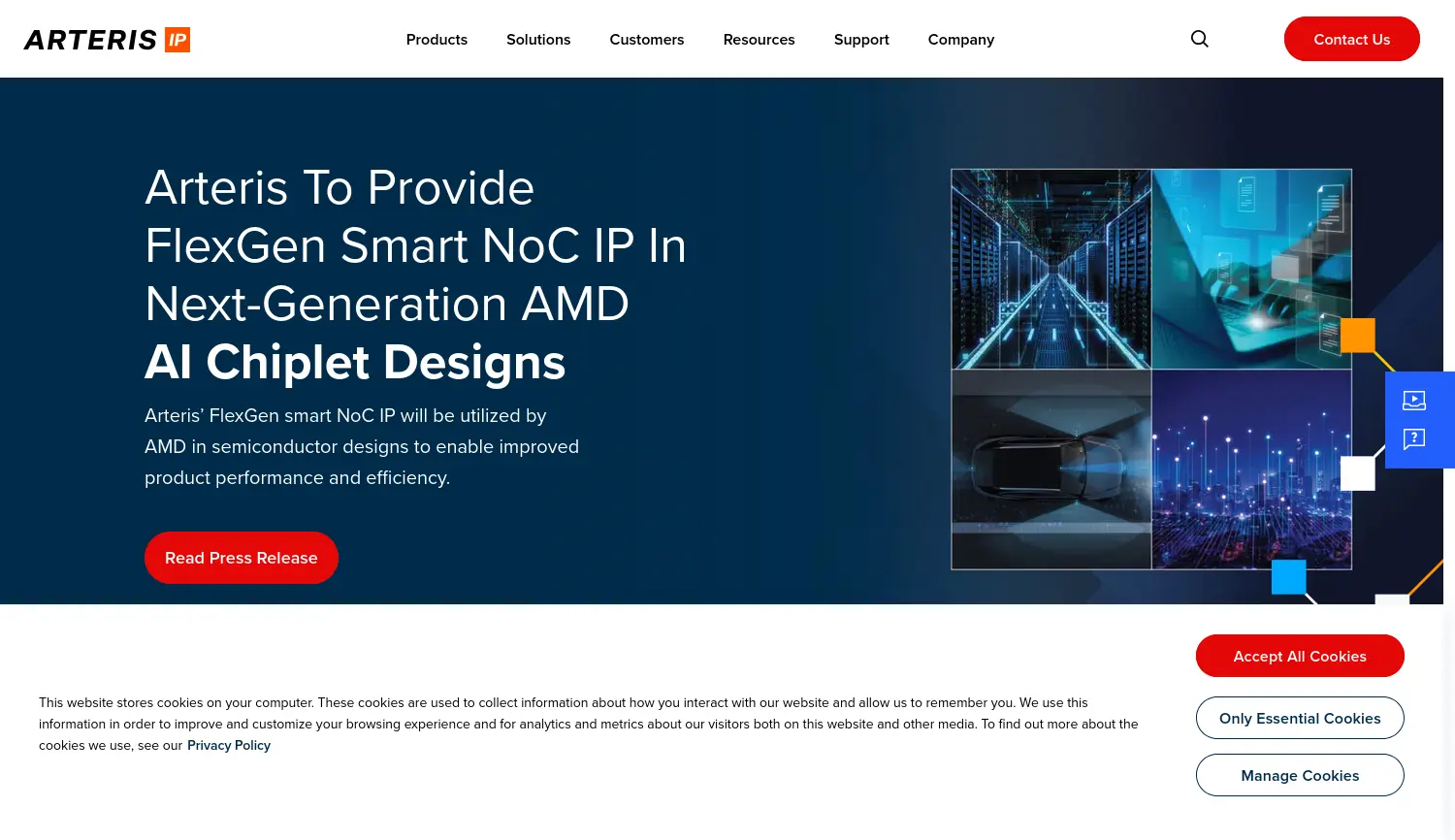 ARTERIS IP

Products Solutions Customers Resources Support Company

Contact Us

Arteris To Provide FlexGen Smart NoC IP In Next-Generation AMD
AI Chiplet Designs

Arteris' FlexGen smart NoC IP will be utilized by AMD in semiconductor designs to enable improved product performance and efficiency.

Read Press Release

This website stores cookies on your computer. These cookies are used to collect information about how you interact with our website and allow us to remember you. We use this information in order to improve and customize your browsing experience and for analytics and metrics about our visitors both on this website and other media. To find out more about the cookies we use, see our Privacy Policy

Accept All Cookies

Only Essential Cookies

Manage Cookies